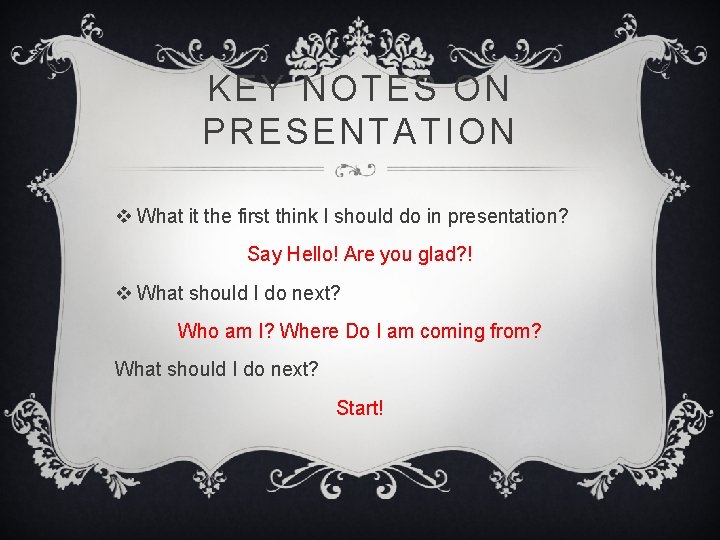 KEY NOTES ON PRESENTATION

❖ What it the first think I should do in presentation?

Say Hello! Are you glad?!

❖ What should I do next?

Who am I? Where Do I am coming from?

What should I do next?

Start!